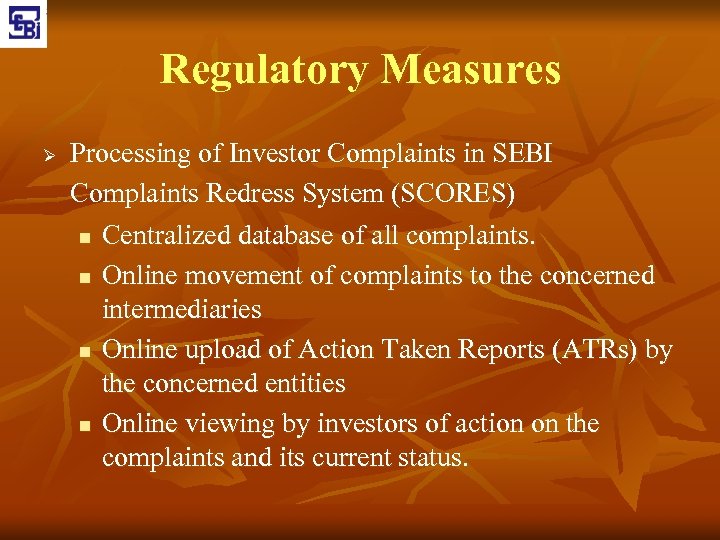 SEBI

Regulatory Measures

➢ Processing of Investor Complaints in SEBI Complaints Redress System (SCORES)

▪ Centralized database of all complaints.

▪ Online movement of complaints to the concerned intermediaries

▪ Online upload of Action Taken Reports (ATRs) by the concerned entities

▪ Online viewing by investors of action on the complaints and its current status.